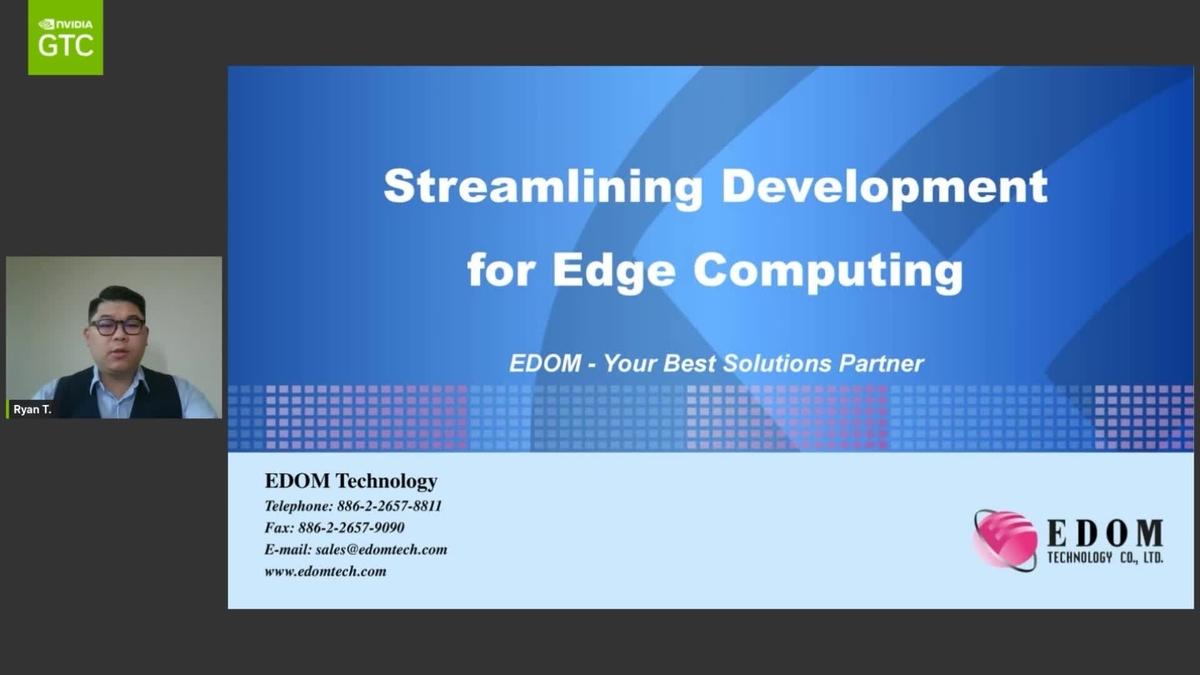 NVIDIA
GTC

Ryan T.

Streamlining Development for Edge Computing

EDOM - Your Best Solutions Partner

EDOM Technology
Telephone: 886-2-2657-8811
Fax: 886-2-2657-9090
E-mail: sales@edomtech.com
www.edomtech.com

EDOM
TECHNOLOGY CO., LTD.